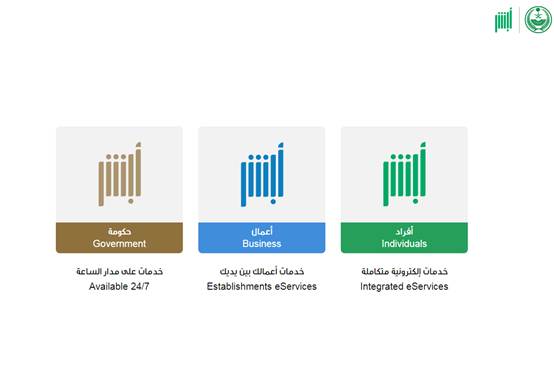 أبشر

أبشر
أفراد
Individuals
خدمات إلكترونية متكاملة
Integrated eServices

أبشر
أعمال
Business
خدمات أعمالك بين يديك
Establishments eServices

أبشر
حكومة
Government
خدمات على مدار الساعة
Available 24/7